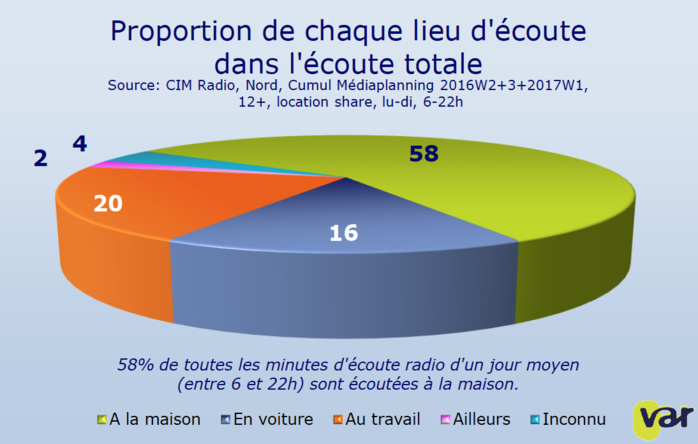 Proportion de chaque lieu d'écoute dans l'écoute totale
Source: CIM Radio, Nord, Cumul Médiaplanning 2016W2+3+2017W1, 12+, location share, lu-di, 6-22h

2
4
58
20
16

58% de toutes les minutes d'écoute radio d'un jour moyen (entre 6 et 22h) sont écoutées à la maison.

A la maison
En voiture
Au travail
Ailleurs
Inconnu

var